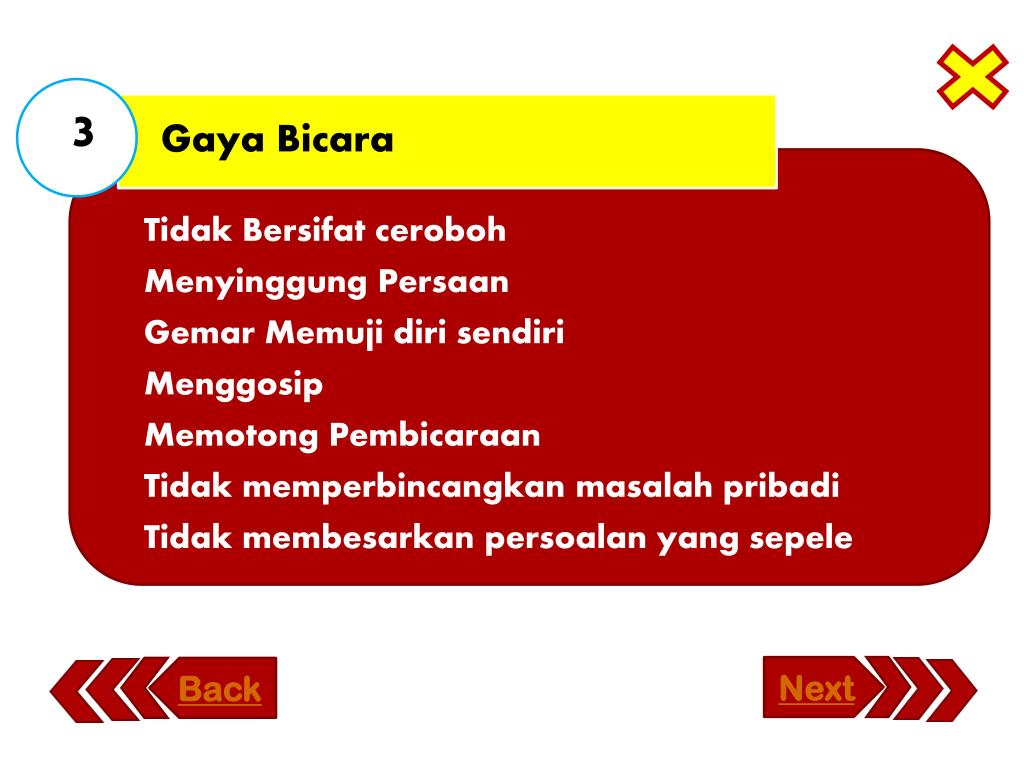 3

Gaya Bicara

Tidak Bersifat ceroboh
Menyinggung Persaan
Gemar Memuji diri sendiri
Menggosip
Memotong Pembicaraan
Tidak memperbincangkan masalah pribadi
Tidak membesarkan persoalan yang sepele

Back

Next